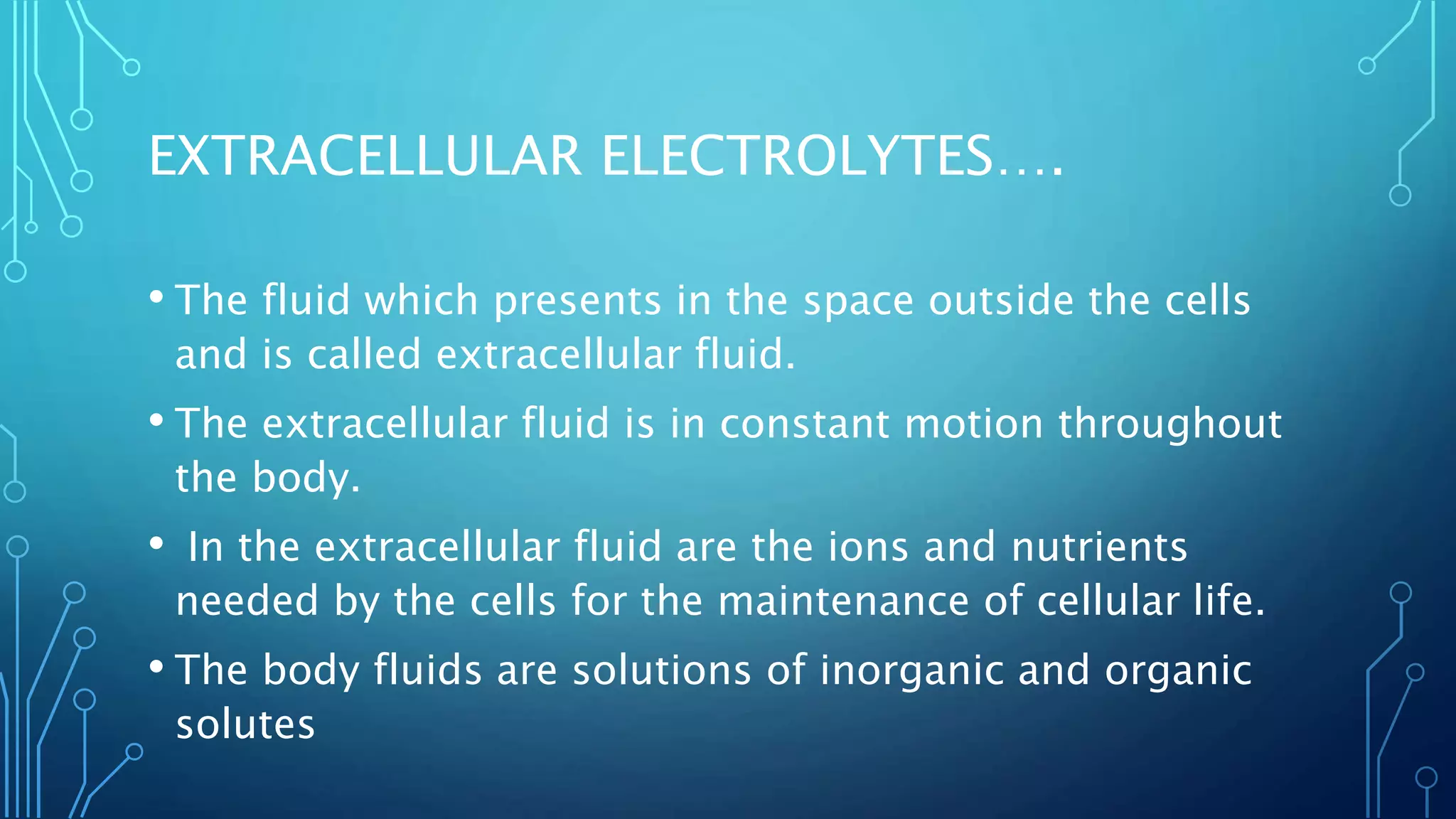 EXTRACELLULAR ELECTROLYTES….

• The fluid which presents in the space outside the cells and is called extracellular fluid.

• The extracellular fluid is in constant motion throughout the body.

• In the extracellular fluid are the ions and nutrients needed by the cells for the maintenance of cellular life.

• The body fluids are solutions of inorganic and organic solutes